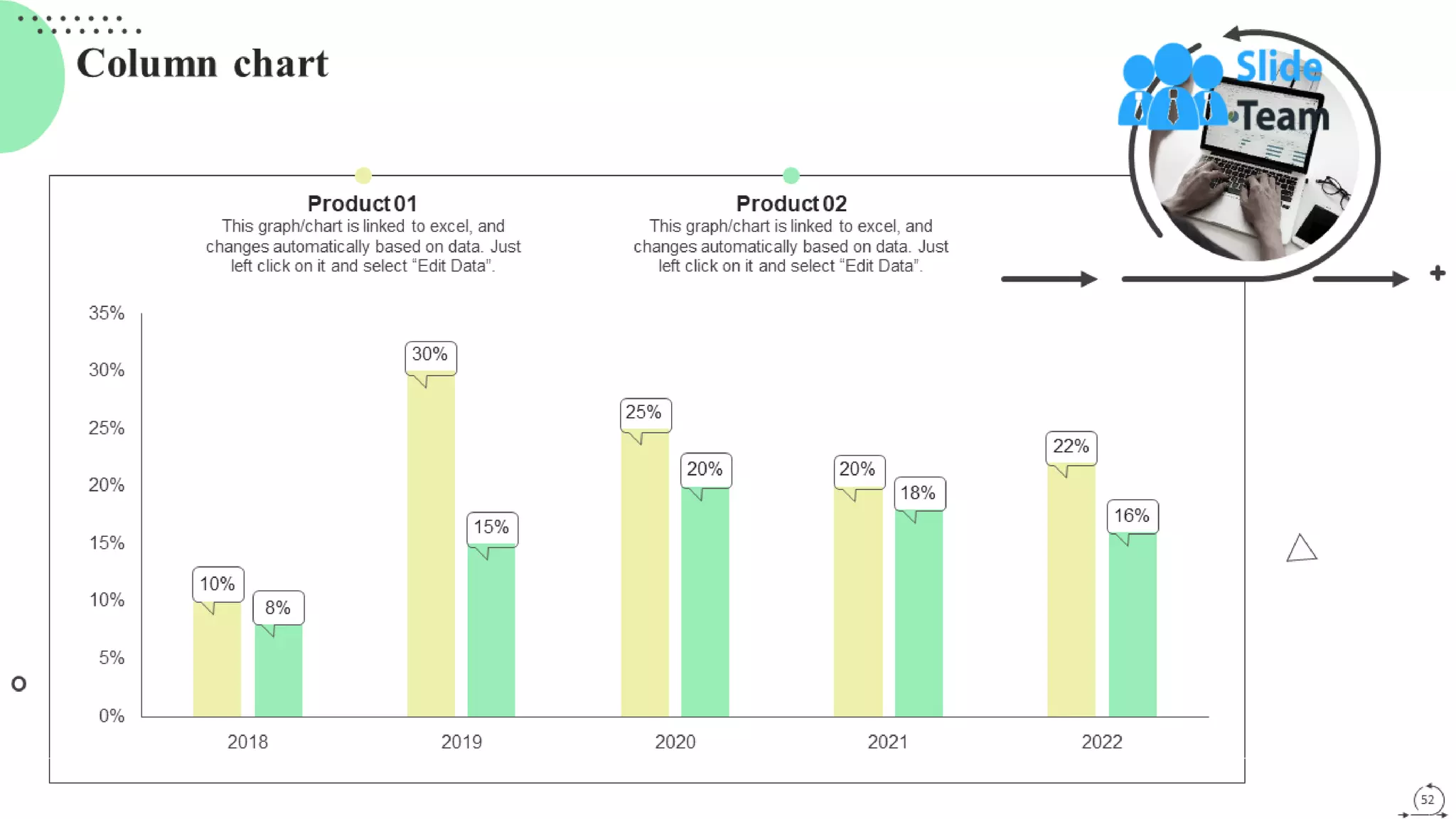 Column chart

Slide Team

Product 01
This graph/chart is linked to excel, and changes automatically based on data. Just left click on it and select "Edit Data".

Product 02
This graph/chart is linked to excel, and changes automatically based on data. Just left click on it and select "Edit Data".

35%
30%
25%
20%
15%
10%
5%
0%

10%
8%
30%
15%
25%
20%
20%
18%
22%
16%

2018
2019
2020
2021
2022

52